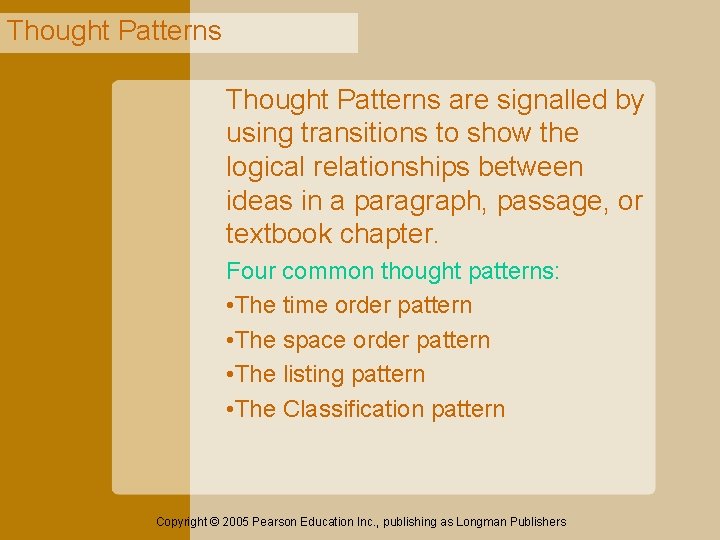 Thought Patterns

Thought Patterns are signalled by using transitions to show the logical relationships between ideas in a paragraph, passage, or textbook chapter.

Four common thought patterns:

•The time order pattern

•The space order pattern

•The listing pattern

•The Classification pattern

Copyright © 2005 Pearson Education Inc., publishing as Longman Publishers